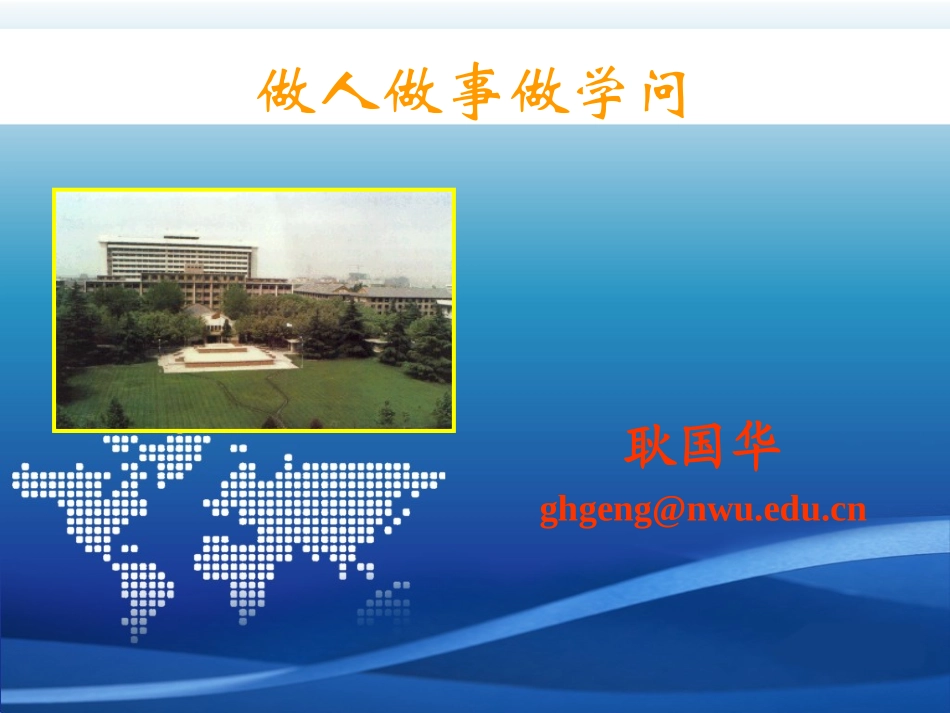 做人做事做学问

耿国华

ghgeng@nwu.edu.cn